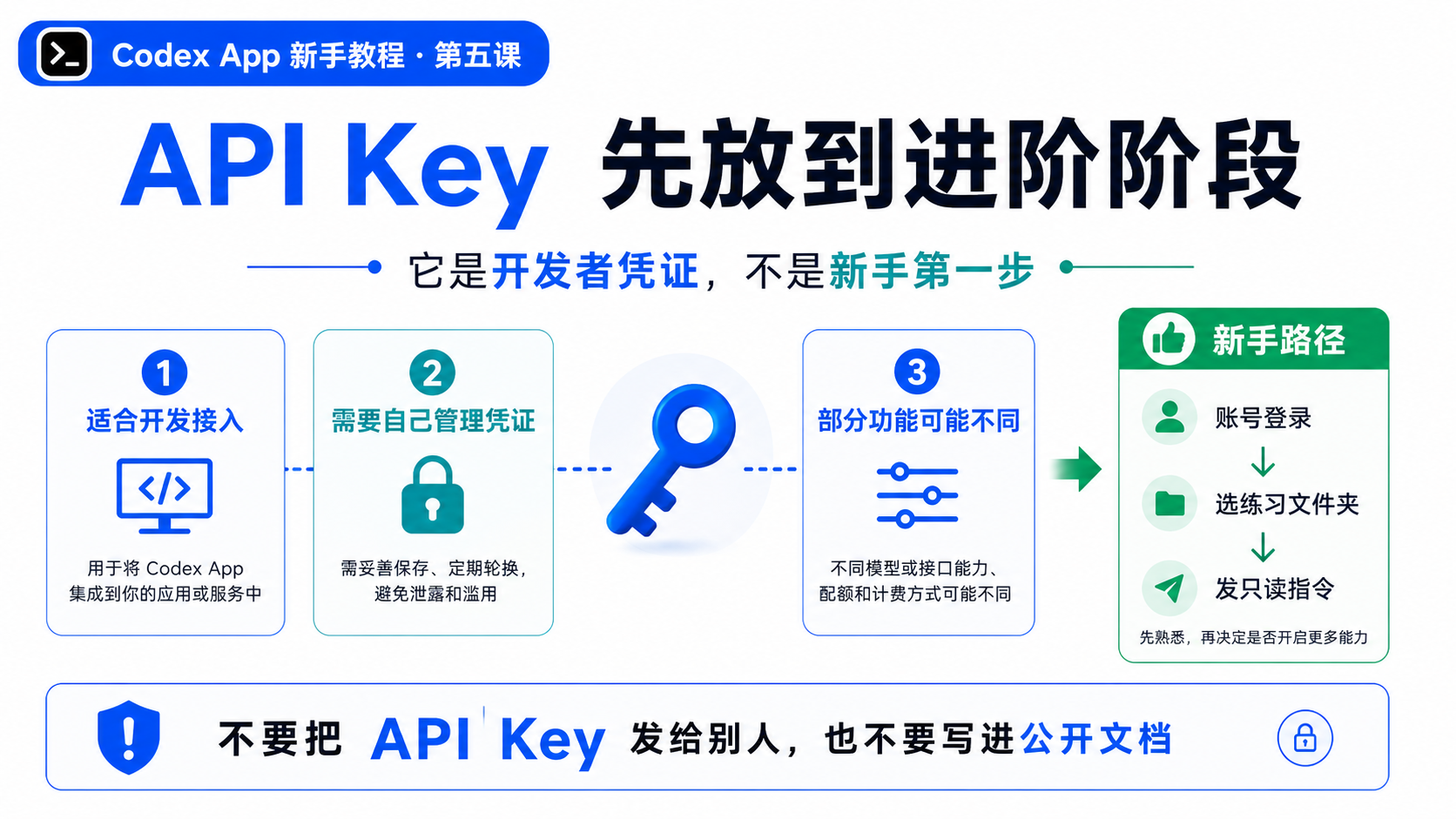 Codex App 新手教程 · 第五课

API Key 先放到进阶阶段

它是开发者凭证，不是新手第一步

1
适合开发接入
</>
用于将 Codex App 集成到你的应用或服务中

2
需要自己管理凭证
需妥善保存、定期轮换，避免泄露和滥用

3
部分功能可能不同
不同模型或接口能力、配额和计费方式可能不同

新手路径
账号登录
选练习文件夹
发只读指令
先熟悉，再决定是否开启更多能力

不要把 API Key 发给别人，也不要写进公开文档